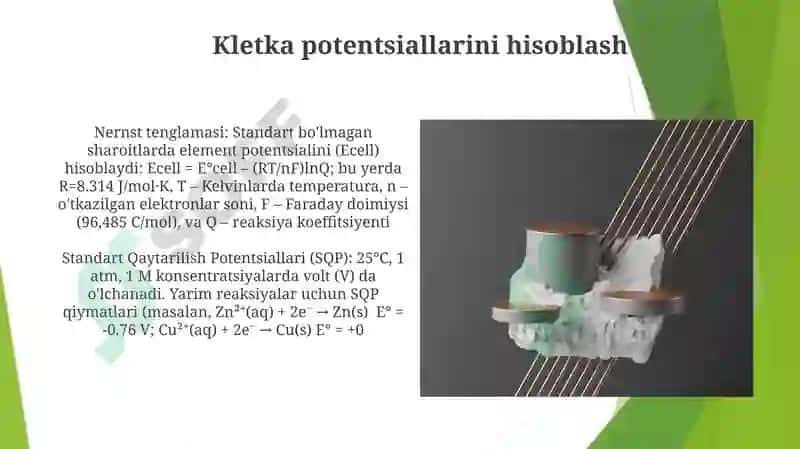 Kletka potentsiallarini hisoblash

Nernst tenglamasi: Standart bo'lmagan sharoitlarda element potentsialini (Ecell) hisoblaydi: Ecell = E°cell – (RT/nF)lnQ; bu yerda R=8.314 J/mol·K, T – Kelvinlarda temperatura, n – o'tkazilgan elektronlar soni, F – Faraday doimiysi (96,485 C/mol), va Q – reaksiya koeffitsiyenti

Standart Qaytarilish Potentsiallari (SQP): 25°C, 1 atm, 1 M konsentratsiyalarda volt (V) da o'lchanadi. Yarim reaksiyalar uchun SQP qiymatlari (masalan, $Zn^{2+}(aq) + 2e^- \rightarrow Zn(s)$ E° = -0.76 V; $Cu^{2+}(aq) + 2e^- \rightarrow Cu(s)$ E° = +0